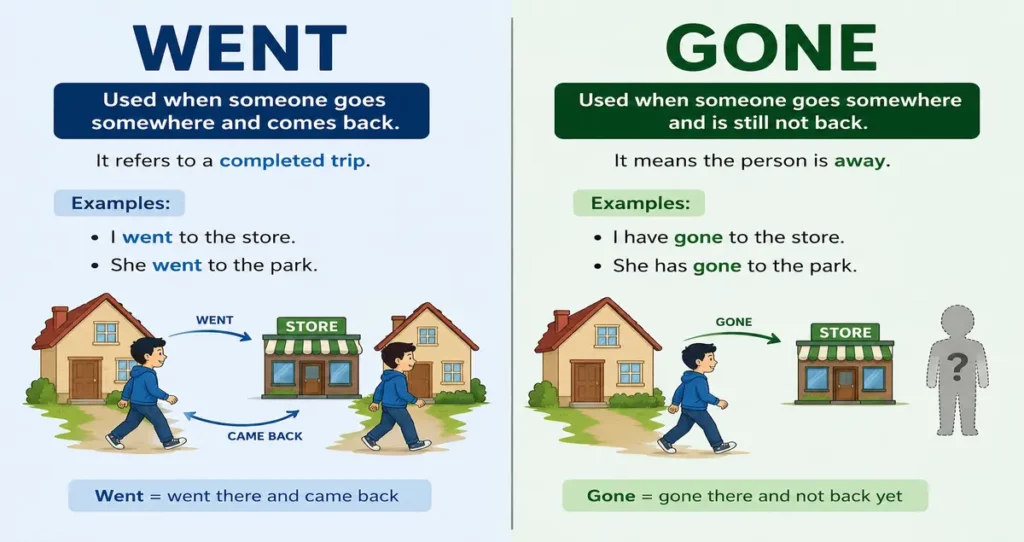 WENT

Used when someone goes somewhere and comes back.

It refers to a completed trip.

Examples:

• I went to the store.
• She went to the park.

WENT

STORE

CAME BACK

Went = went there and came back

GONE

Used when someone goes somewhere and is still not back.

It means the person is away.

Examples:

• I have gone to the store.
• She has gone to the park.

GONE

STORE

?

Gone = gone there and not back yet